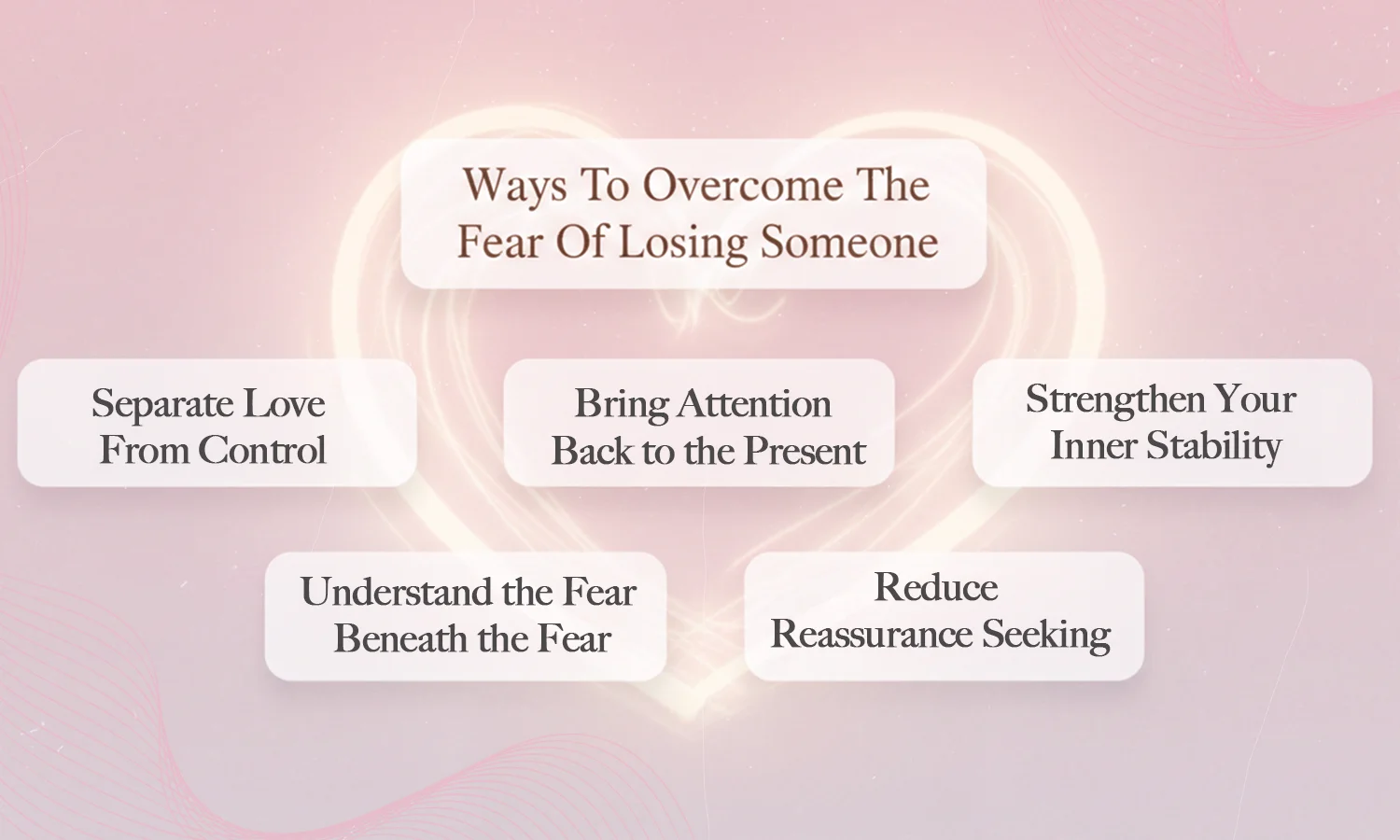 Ways To Overcome The Fear Of Losing Someone

Separate Love From Control

Bring Attention Back to the Present

Strengthen Your Inner Stability

Understand the Fear Beneath the Fear

Reduce Reassurance Seeking